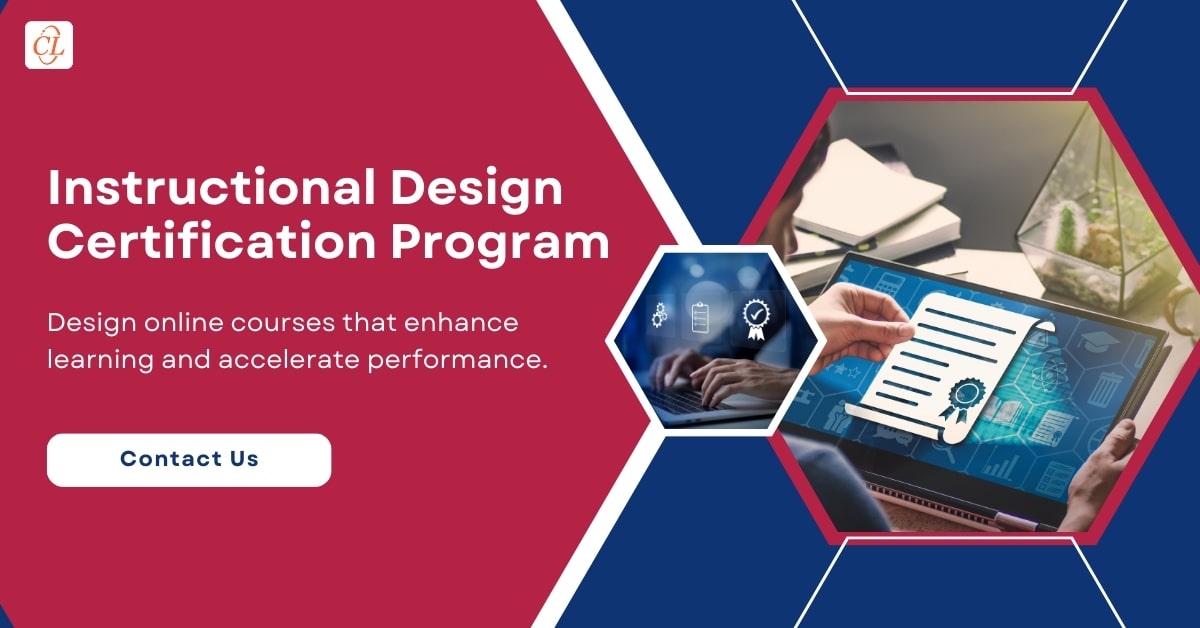 CL

Instructional Design Certification Program

Design online courses that enhance learning and accelerate performance.

Contact Us